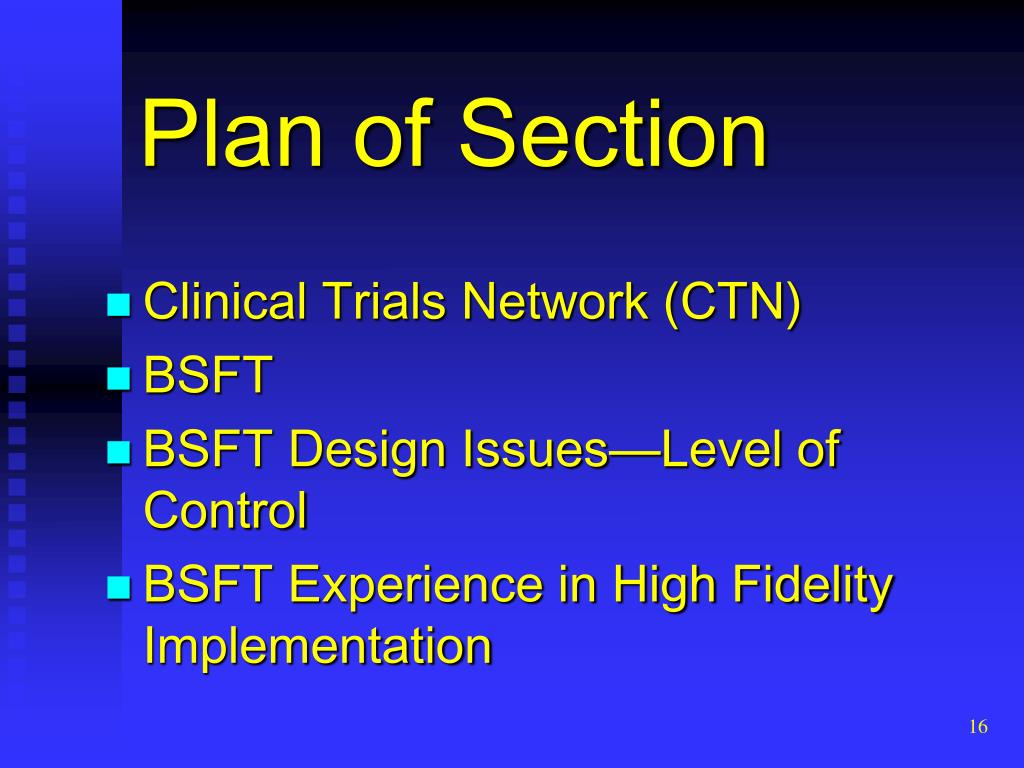 Plan of Section

- Clinical Trials Network (CTN)
- BSFT
- BSFT Design Issues—Level of Control
- BSFT Experience in High Fidelity Implementation

16